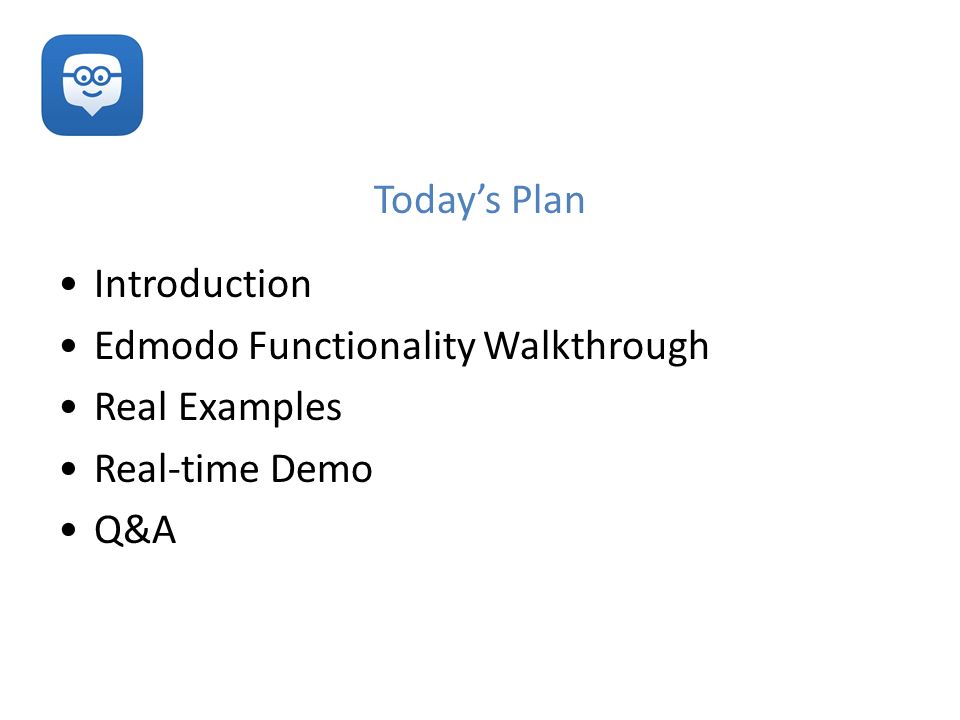 Today’s Plan

• Introduction
• Edmodo Functionality Walkthrough
• Real Examples
• Real-time Demo
• Q&A